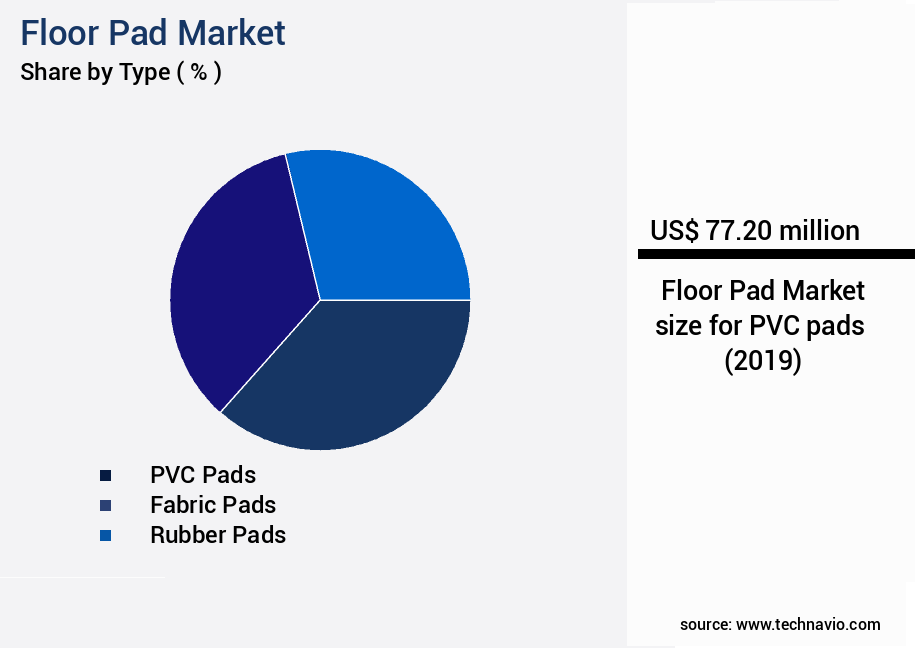 Floor Pad Market
Share by Type ( % )

PVC Pads
Fabric Pads
Rubber Pads

US$ 77.20 million

Floor Pad Market size for PVC pads (2019)

source: www.technavio.com